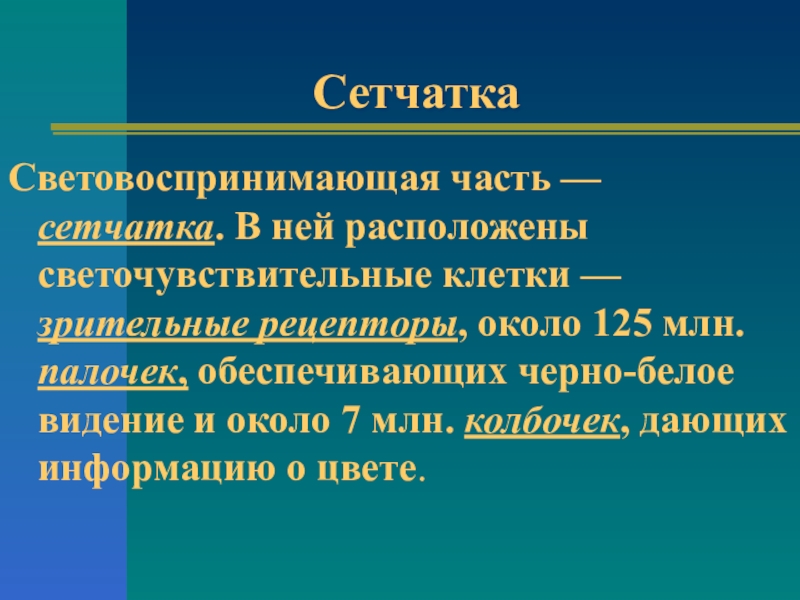 Сетчатка

Световоспринимающая часть — сетчатка. В ней расположены светочувствительные клетки — зрительные рецепторы, около 125 млн. палочек, обеспечивающих черно-белое видение и около 7 млн. колбочек, дающих информацию о цвете.